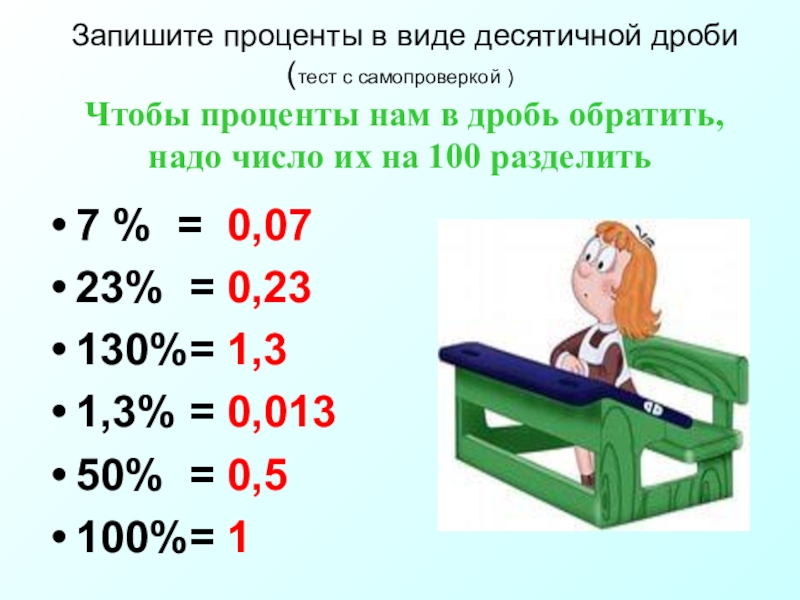 Запишите проценты в виде десятичной дроби
(тест с самопроверкой )

Чтобы проценты нам в дробь обратить, надо число их на 100 разделить

• 7 % = 0,07
• 23% = 0,23
• 130%= 1,3
• 1,3% = 0,013
• 50% = 0,5
• 100%= 1